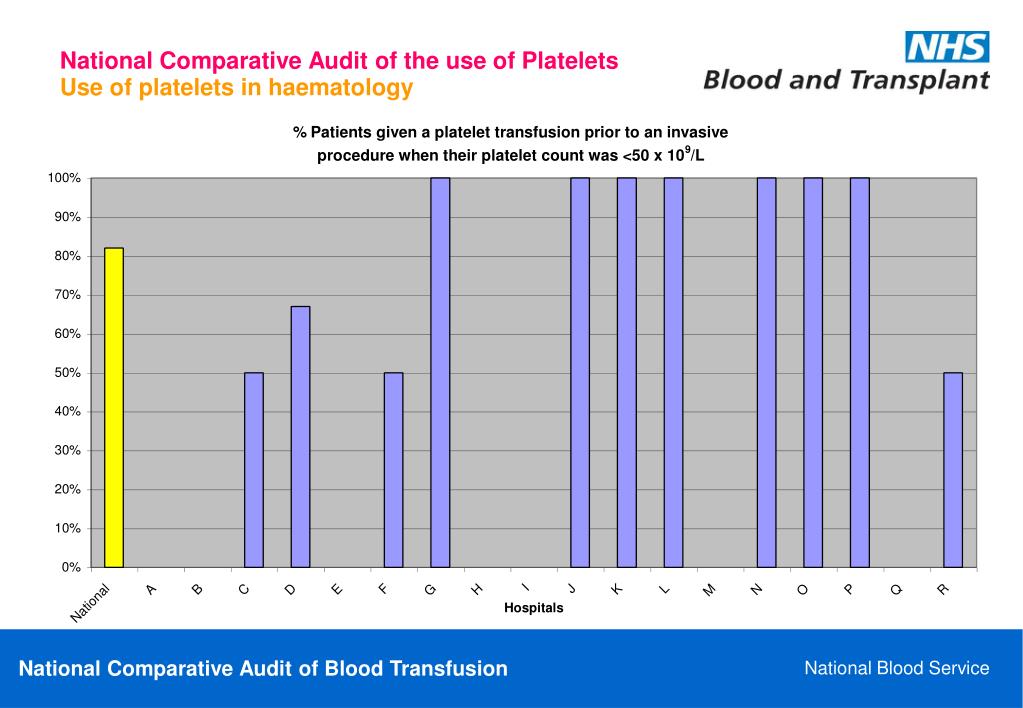 National Comparative Audit of the use of Platelets
Use of platelets in haematology

NHS
Blood and Transplant

% Patients given a platelet transfusion prior to an invasive procedure when their platelet count was <50 x $10^9$/L

100%
90%
80%
70%
60%
50%
40%
30%
20%
10%
0%

National A B C D E F G H I J K L M N O P Q R

Hospitals

National Comparative Audit of Blood Transfusion

National Blood Service